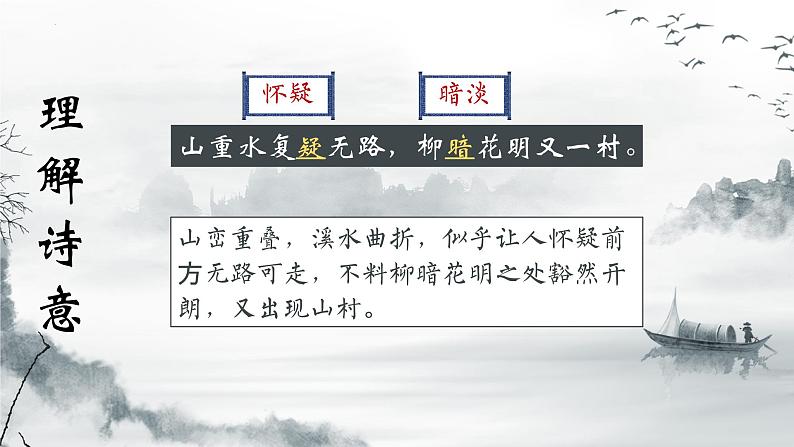 理解诗意

怀疑

暗淡

山重水复疑无路，柳暗花明又一村。

山峦重叠，溪水曲折，似乎让人怀疑前方无路可走，不料柳暗花明之处豁然开朗，又出现山村。